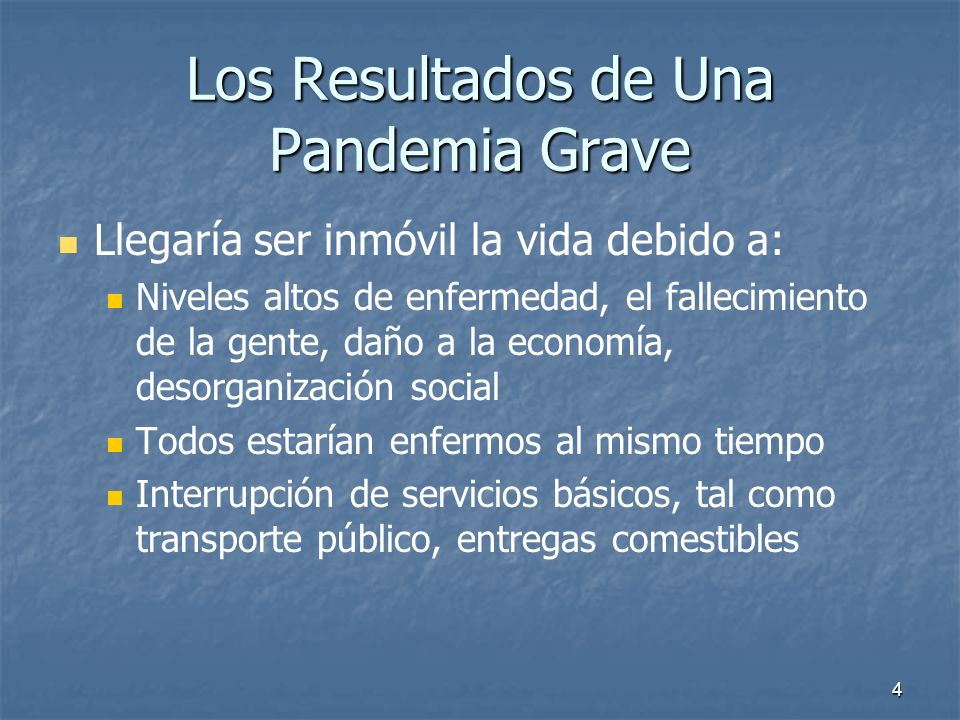 Los Resultados de Una Pandemia Grave

Llegaría ser inmóvil la vida debido a:

Niveles altos de enfermedad, el fallecimiento de la gente, daño a la economía, desorganización social

Todos estarían enfermos al mismo tiempo

Interrupción de servicios básicos, tal como transporte público, entregas comestibles

4